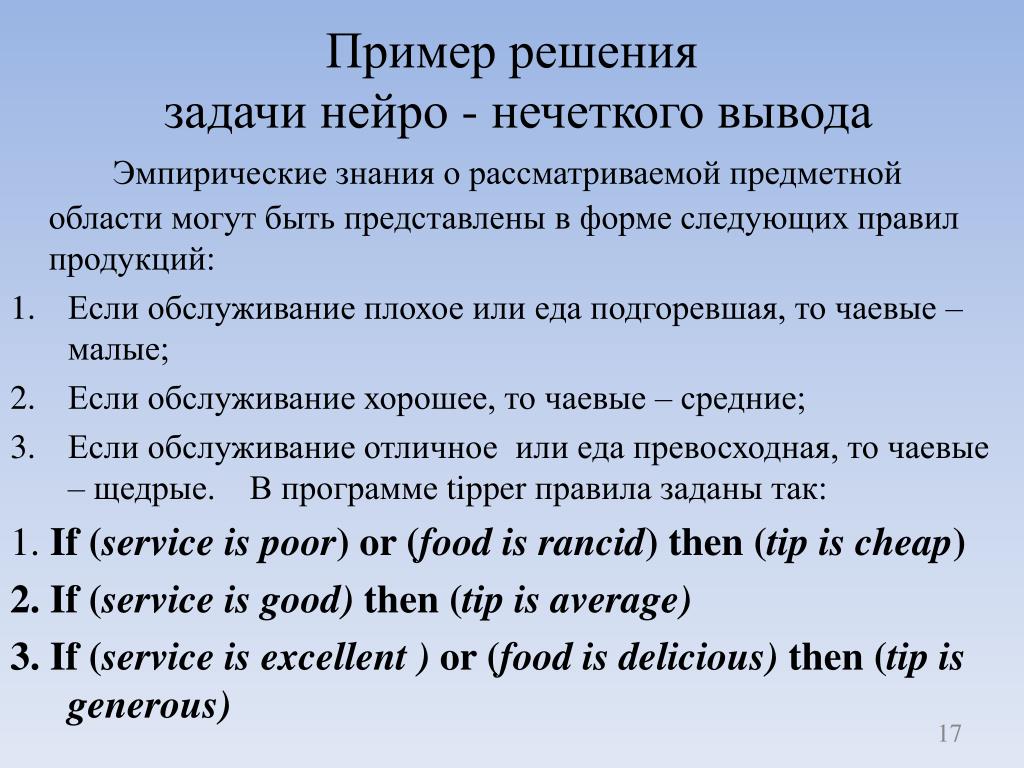 Пример решения
задачи нейро - нечеткого вывода

Эмпирические знания о рассматриваемой предметной области могут быть представлены в форме следующих правил продукций:

1. Если обслуживание плохое или еда подгоревшая, то чаевые – малые;
2. Если обслуживание хорошее, то чаевые – средние;
3. Если обслуживание отличное или еда превосходная, то чаевые – щедрые. В программе tipper правила заданы так:

1. If (service is poor) or (food is rancid) then (tip is cheap)
2. If (service is good) then (tip is average)
3. If (service is excellent ) or (food is delicious) then (tip is generous)

17